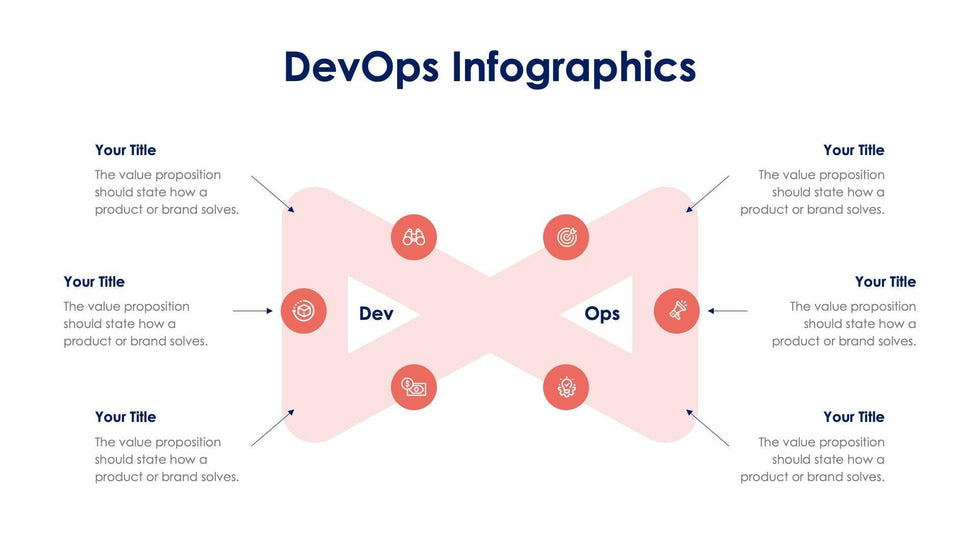 DevOps Infographics

Your Title
The value proposition should state how a product or brand solves.

Your Title
The value proposition should state how a product or brand solves.

Your Title
The value proposition should state how a product or brand solves.

Dev

Ops

Your Title
The value proposition should state how a product or brand solves.

Your Title
The value proposition should state how a product or brand solves.

Your Title
The value proposition should state how a product or brand solves.